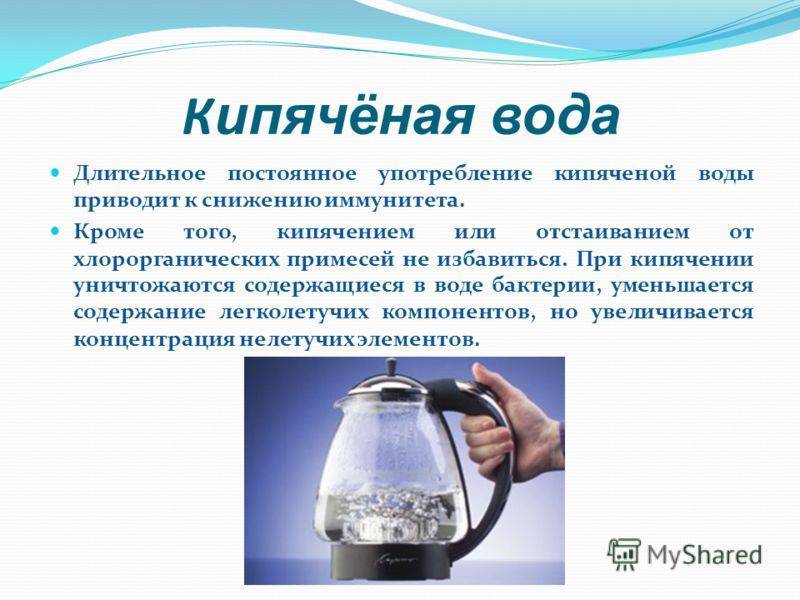 Кипячёная вода

Длительное постоянное употребление кипяченой воды приводит к снижению иммунитета.

Кроме того, кипячением или отстаиванием от хлорорганических примесей не избавиться. При кипячении уничтожаются содержащиеся в воде бактерии, уменьшается содержание легколетучих компонентов, но увеличивается концентрация нелетучих элементов.

MyShared